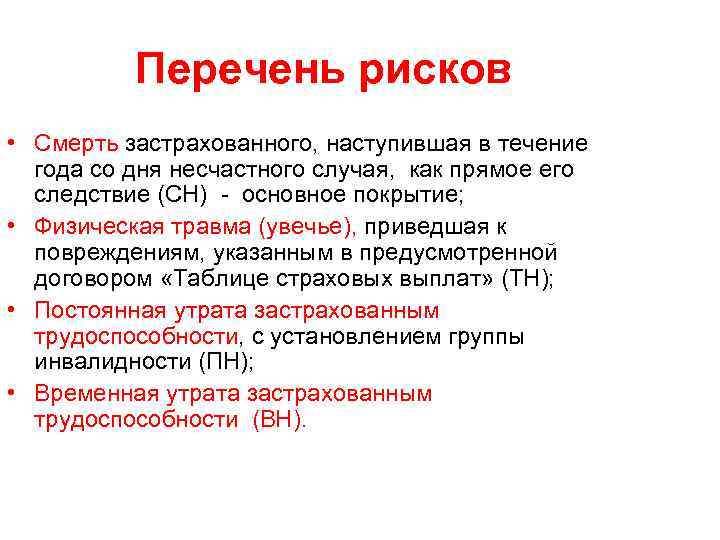 Перечень рисков

• Смерть застрахованного, наступившая в течение года со дня несчастного случая, как прямое его следствие (СН) - основное покрытие;
• Физическая травма (увечье), приведшая к повреждениям, указанным в предусмотренной договором «Таблице страховых выплат» (ТН);
• Постоянная утрата застрахованным трудоспособности, с установлением группы инвалидности (ПН);
• Временная утрата застрахованным трудоспособности (ВН).